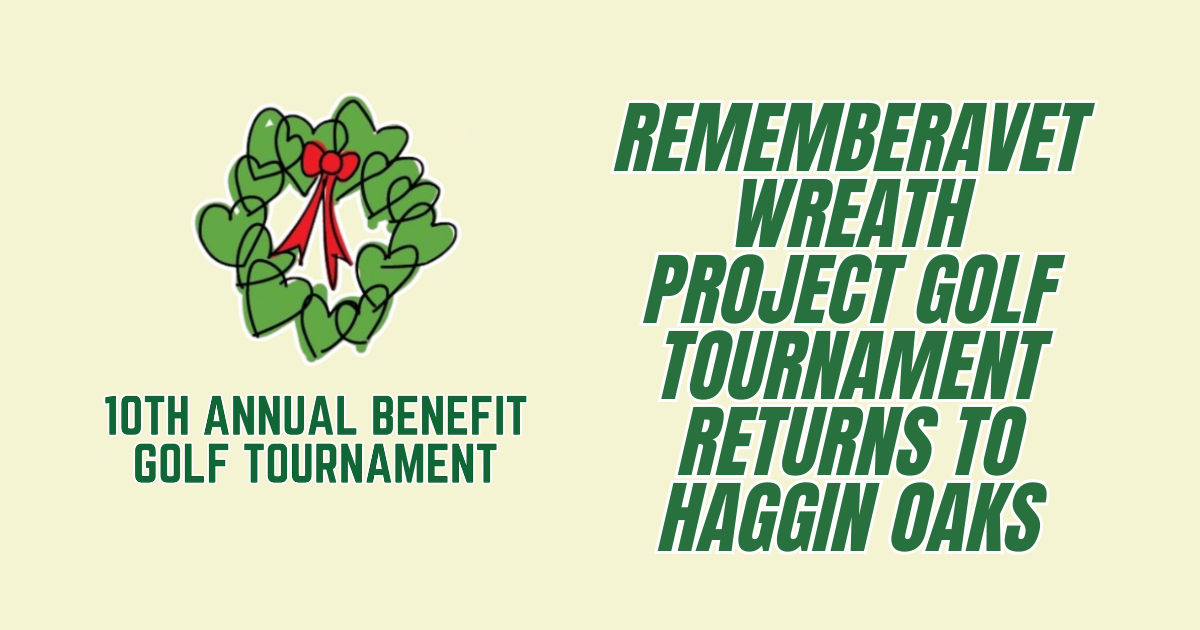 10TH ANNUAL BENEFIT GOLF TOURNAMENT

REMEMBERAVET WREATH PROJECT GOLF TOURNAMENT RETURNS TO HAGGIN OAKS